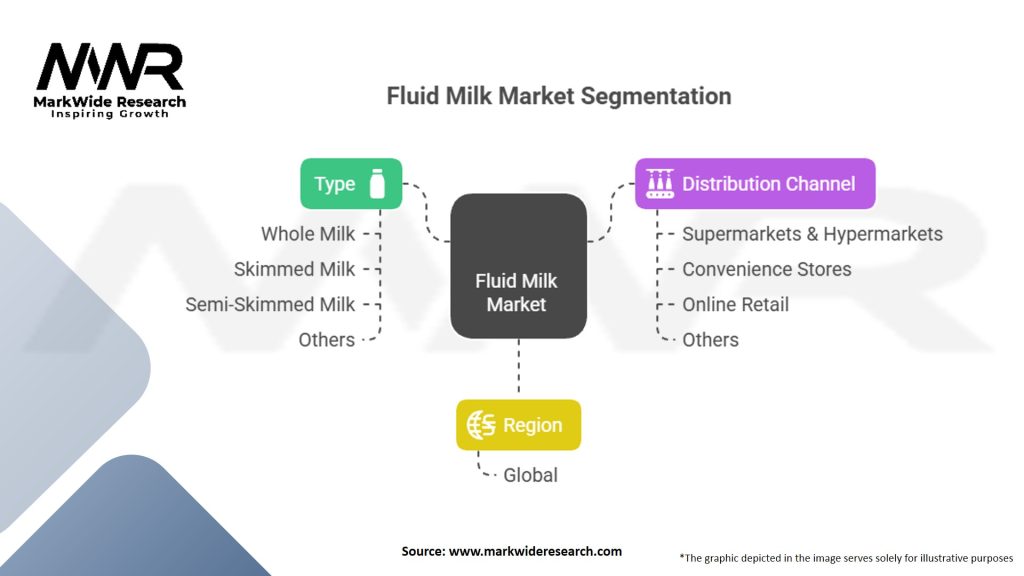 MWR
MarkWide Research
Inspiring Growth

Fluid Milk Market Segmentation

Type
Whole Milk
Skimmed Milk
Semi-Skimmed Milk
Others

Fluid Milk Market

Distribution Channel
Supermarkets & Hypermarkets
Convenience Stores
Online Retail
Others

Region
Global

Source: www.markwideresearch.com

*The graphic depicted in the image serves solely for illustrative purposes